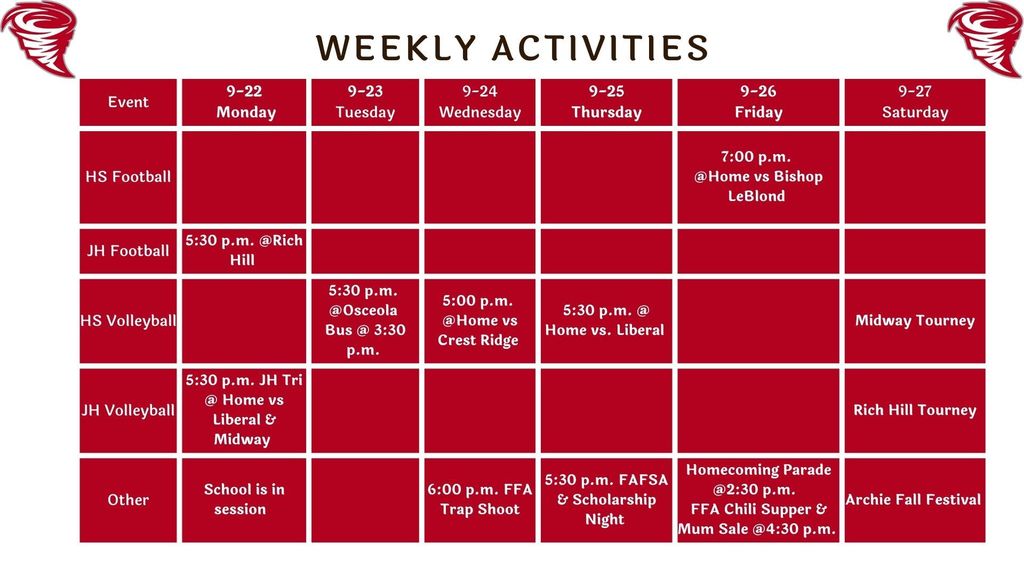 WEEKLY ACTIVITIES

| Event | 9-22 Monday | 9-23 Tuesday | 9-24 Wednesday | 9-25 Thursday | 9-26 Friday | 9-27 Saturday |
|---|---|---|---|---|---|---|
| HS Football | | | | | 7:00 p.m. @Home vs Bishop LeBlond | |
| JH Football | 5:30 p.m. @Rich Hill | | | | | |
| HS Volleyball | | 5:30 p.m. @Osceola Bus @ 3:30 p.m. | 5:00 p.m. @Home vs Crest Ridge | 5:30 p.m. @ Home vs. Liberal | | Midway Tourney |
| JH Volleyball | 5:30 p.m. JH Tri @ Home vs Liberal & Midway | | | | | Rich Hill Tourney |
| Other | School is in session | | 6:00 p.m. FFA Trap Shoot | 5:30 p.m. FAFSA & Scholarship Night | Homecoming Parade @2:30 p.m. FFA Chili Supper & Mum Sale @4:30 p.m. | Archie Fall Festival |